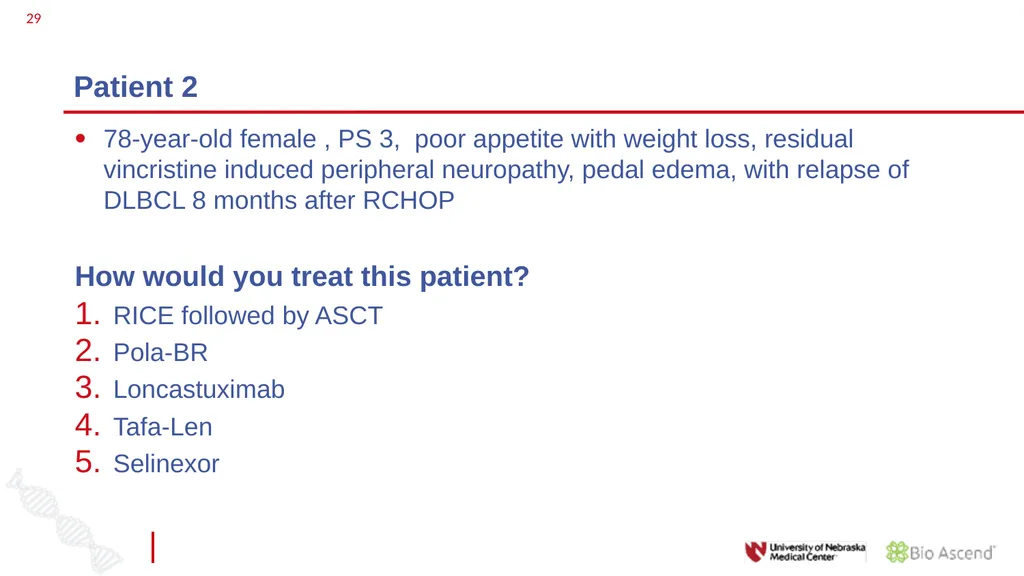 29

Patient 2

• 78-year-old female , PS 3, poor appetite with weight loss, residual vincristine induced peripheral neuropathy, pedal edema, with relapse of DLBCL 8 months after RCHOP

How would you treat this patient?

1. RICE followed by ASCT
2. Pola-BR
3. Loncastuximab
4. Tafa-Len
5. Selinexor

University of Nebraska Medical Center

Bio Ascend